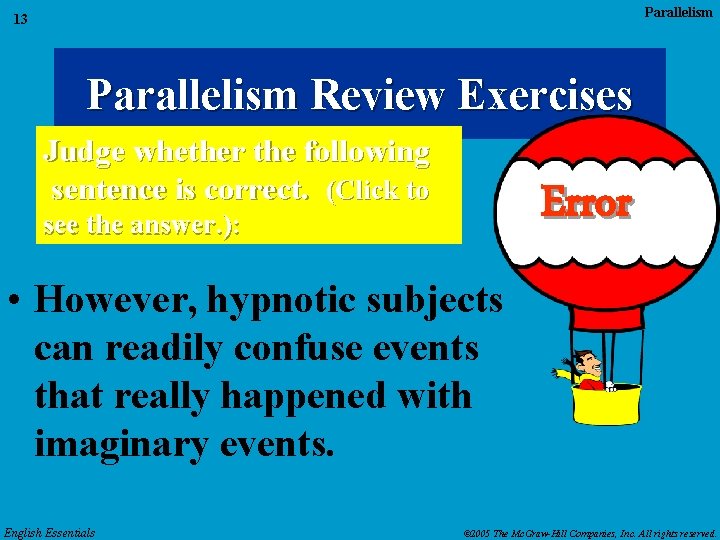 13

Parallelism

Parallelism Review Exercises

Judge whether the following sentence is correct. (Click to see the answer.):

Error

• However, hypnotic subjects can readily confuse events that really happened with imaginary events.

English Essentials

©2005 The McGraw-Hill Companies, Inc. All rights reserved.